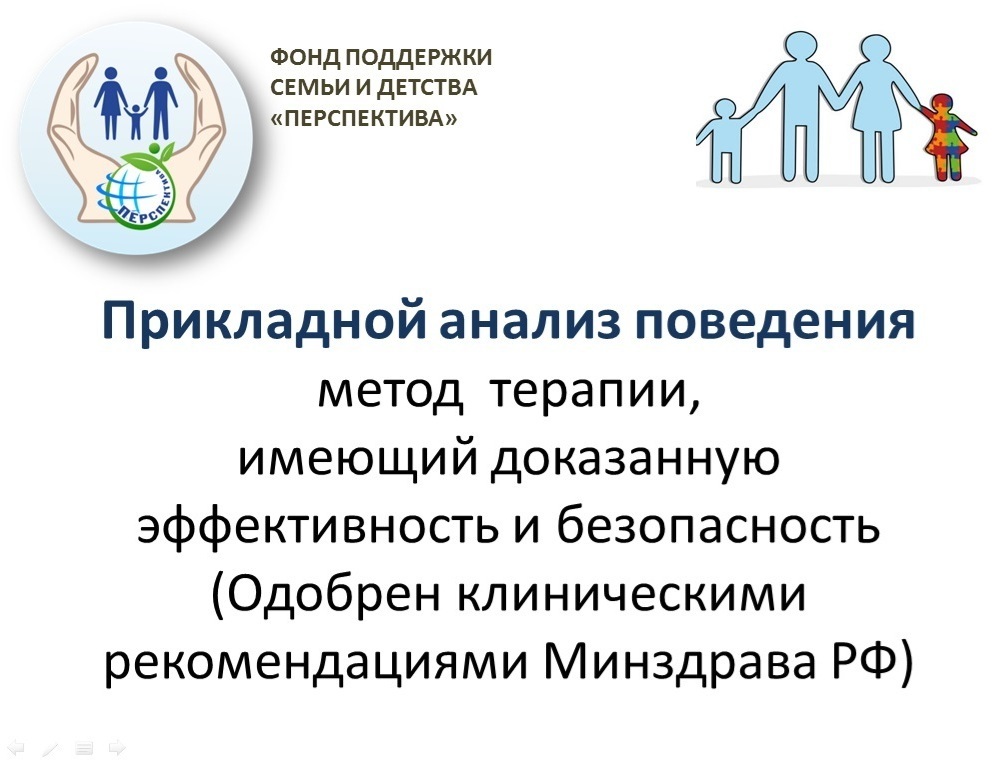 ПЕРСПЕКТИВА

ФОНД ПОДДЕРЖКИ СЕМЬИ И ДЕТСТВА «ПЕРСПЕКТИВА»

Прикладной анализ поведения
метод терапии,
имеющий доказанную
эффективность и безопасность
(Одобрен клиническими
рекомендациями Минздрава РФ)